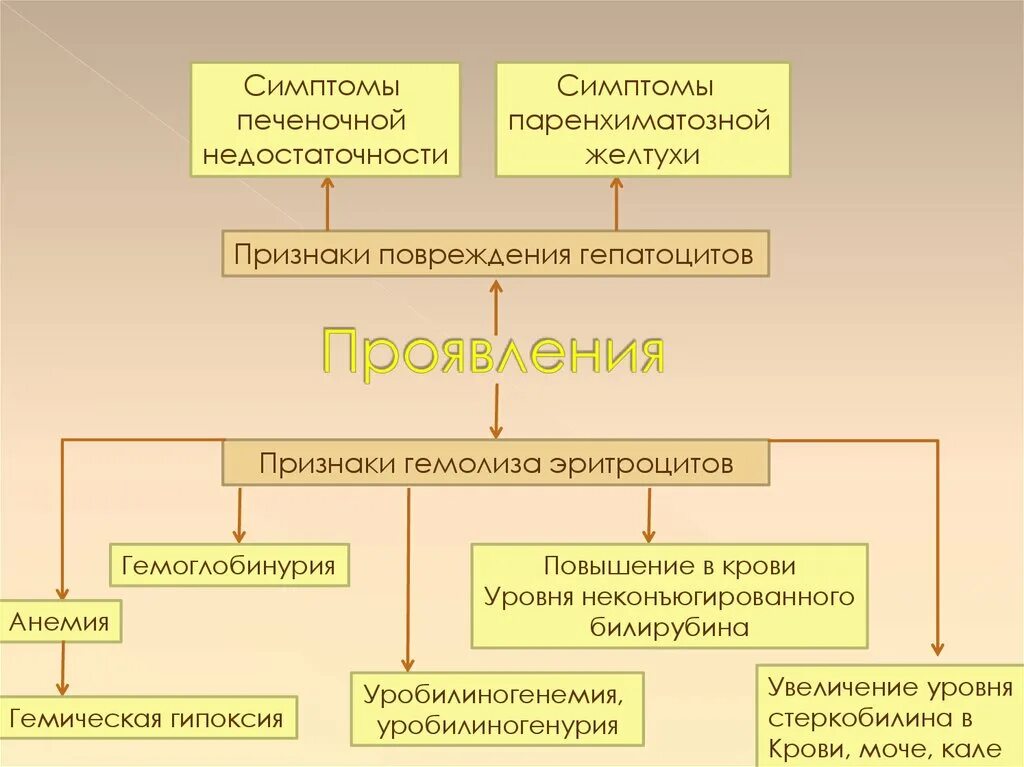 Симптомы печеночной недостаточности

Симптомы паренхиматозной желтухи

Признаки повреждения гепатоцитов

Проявления

Признаки гемолиза эритроцитов

Гемоглобинурия

Повышение в крови Уровня неконъюгированного билирубина

Анемия

Гемическая гипоксия

Уробилиногенемия, уробилиногенурия

Увеличение уровня стеркобилина в Крови, моче, кале